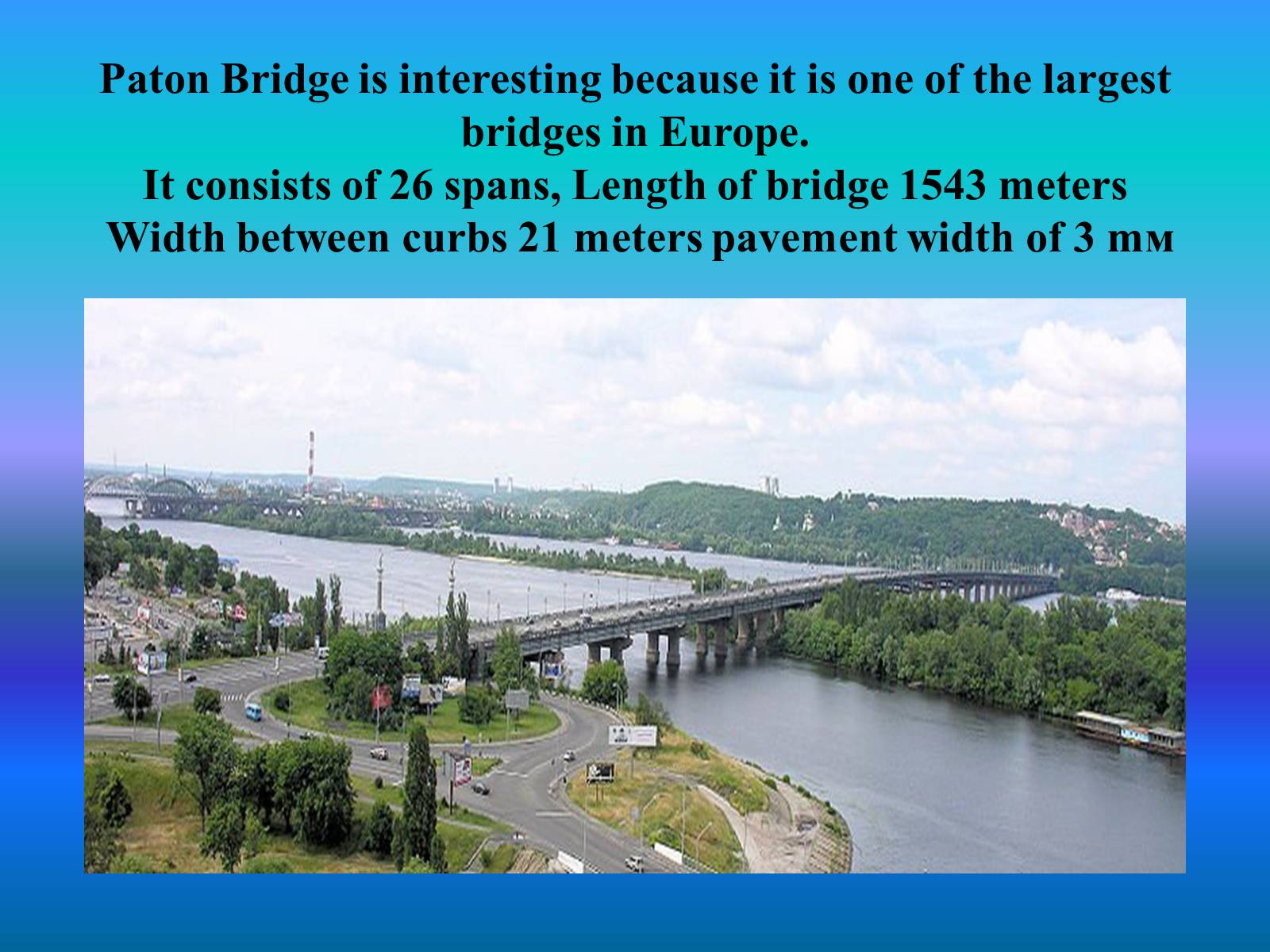 Paton Bridge is interesting because it is one of the largest bridges in Europe.
It consists of 26 spans, Length of bridge 1543 meters
Width between curbs 21 meters pavement width of 3 мм